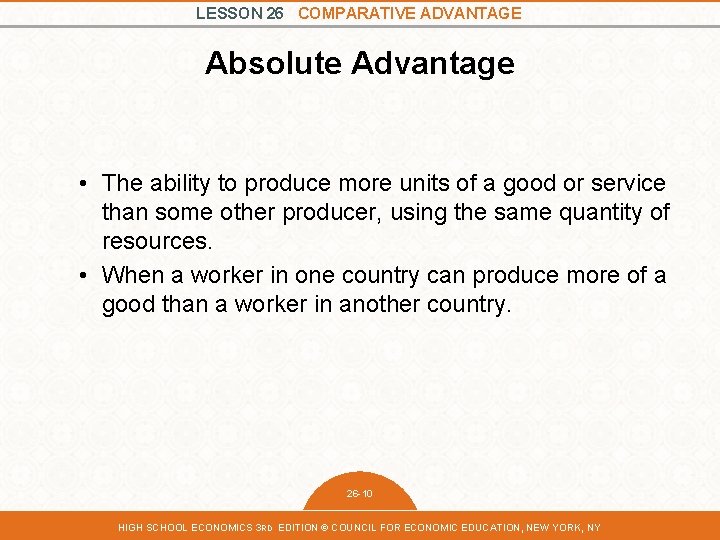 LESSON 26 COMPARATIVE ADVANTAGE

Absolute Advantage

• The ability to produce more units of a good or service than some other producer, using the same quantity of resources.
• When a worker in one country can produce more of a good than a worker in another country.

26-10

HIGH SCHOOL ECONOMICS 3RD EDITION © COUNCIL FOR ECONOMIC EDUCATION, NEW YORK, NY